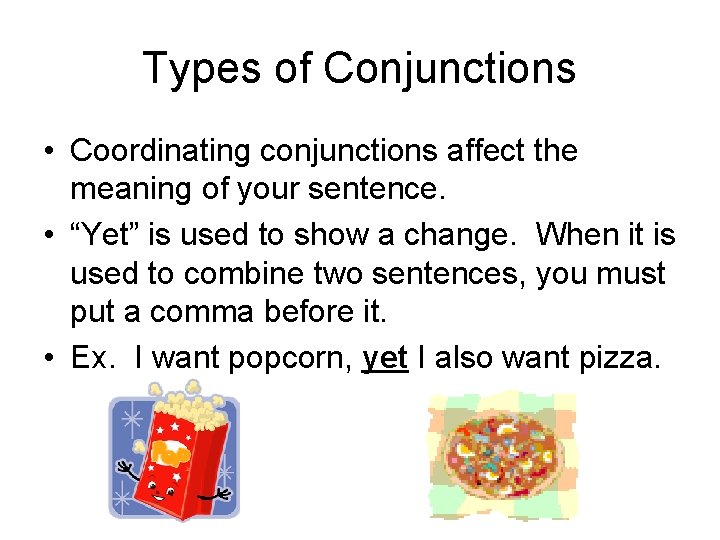 Types of Conjunctions

• Coordinating conjunctions affect the meaning of your sentence.

• “Yet” is used to show a change. When it is used to combine two sentences, you must put a comma before it.

• Ex. I want popcorn, yet I also want pizza.

POP